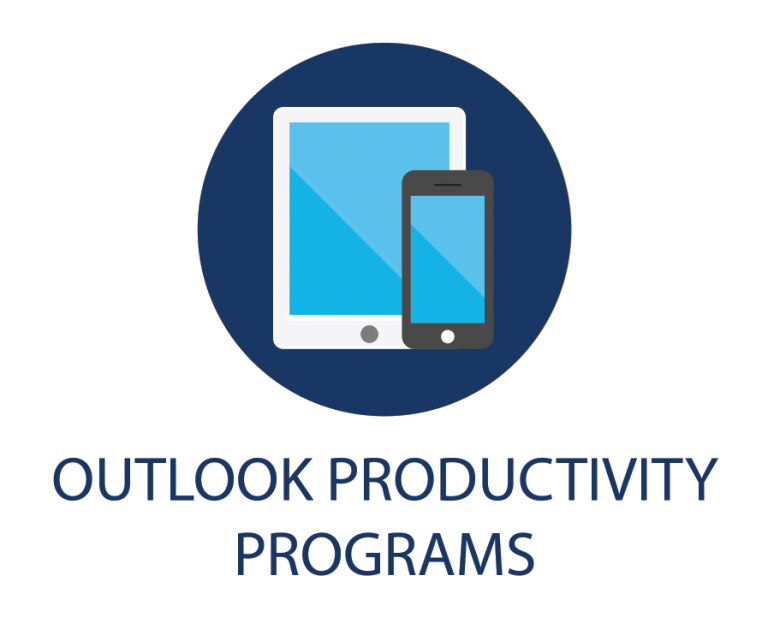 OUTLOOK PRODUCTIVITY PROGRAMS